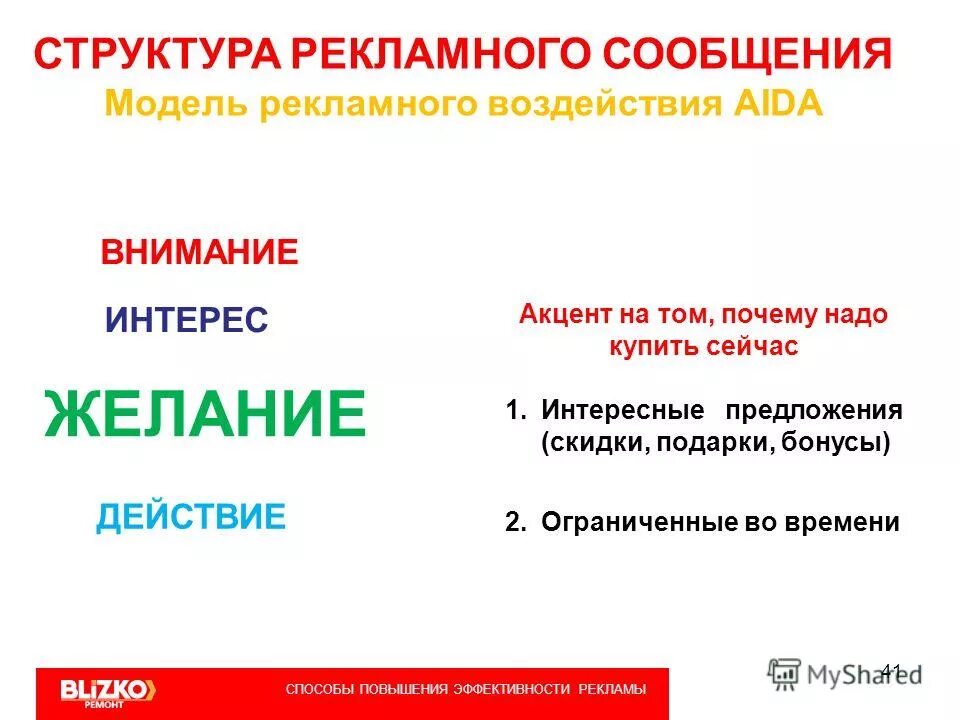 СТРУКТУРА РЕКЛАМНОГО СООБЩЕНИЯ
Модель рекламного воздействия AIDA

ВНИМАНИЕ

ИНТЕРЕС

ЖЕЛАНИЕ

ДЕЙСТВИЕ

Акцент на том, почему надо купить сейчас

1. Интересные предложения (скидки, подарки, бонусы)

2. Ограниченные во времени

41

MyShared

BLIZKO РЕМОНТ

СПОСОБЫ ПОВЫШЕНИЯ ЭФФЕКТИВНОСТИ РЕКЛАМЫ